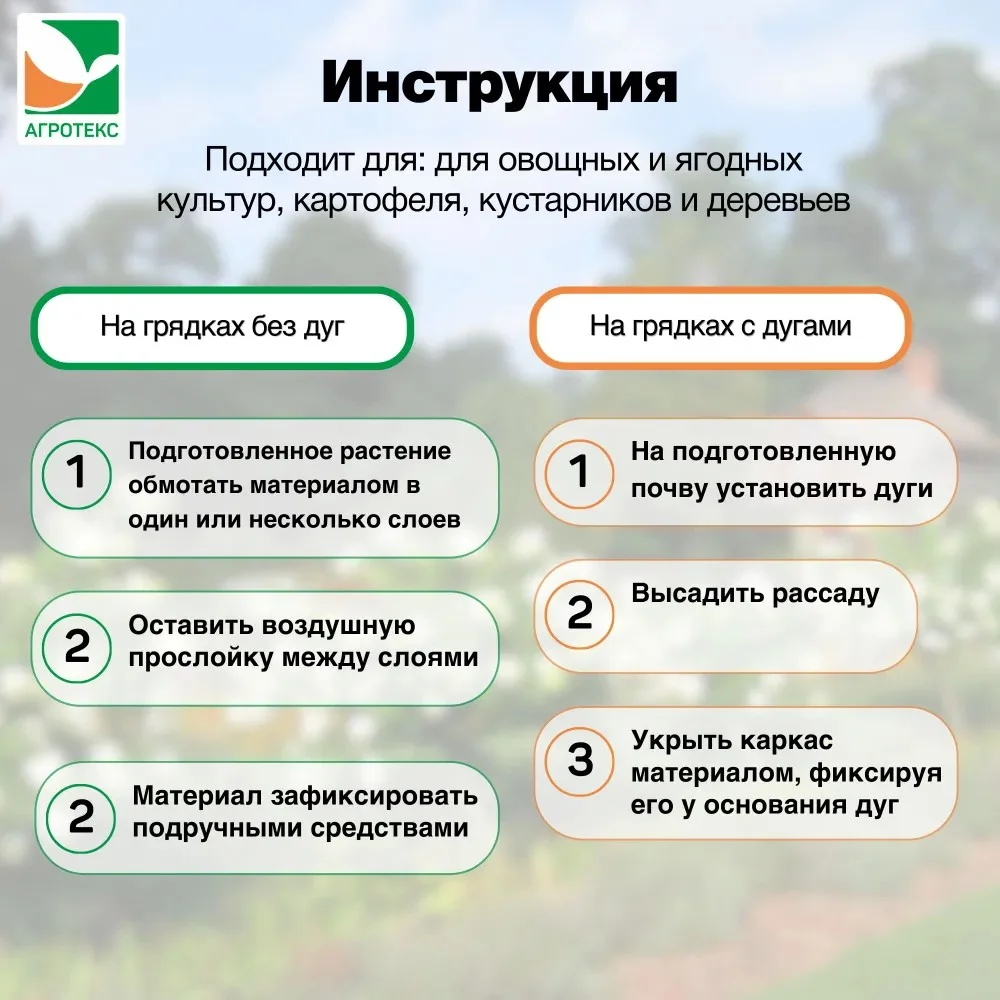 АГРОТЕКС

Инструкция

Подходит для: для овощных и ягодных культур, картофеля, кустарников и деревьев

На грядках без дуг

1 Подготовленное растение обмотать материалом в один или несколько слоев

2 Оставить воздушную прослойку между слоями

2 Материал зафиксировать подручными средствами

На грядках с дугами

1 На подготовленную почву установить дуги

2 Высадить рассаду

3 Укрыть каркас материалом, фиксируя его у основания дуг